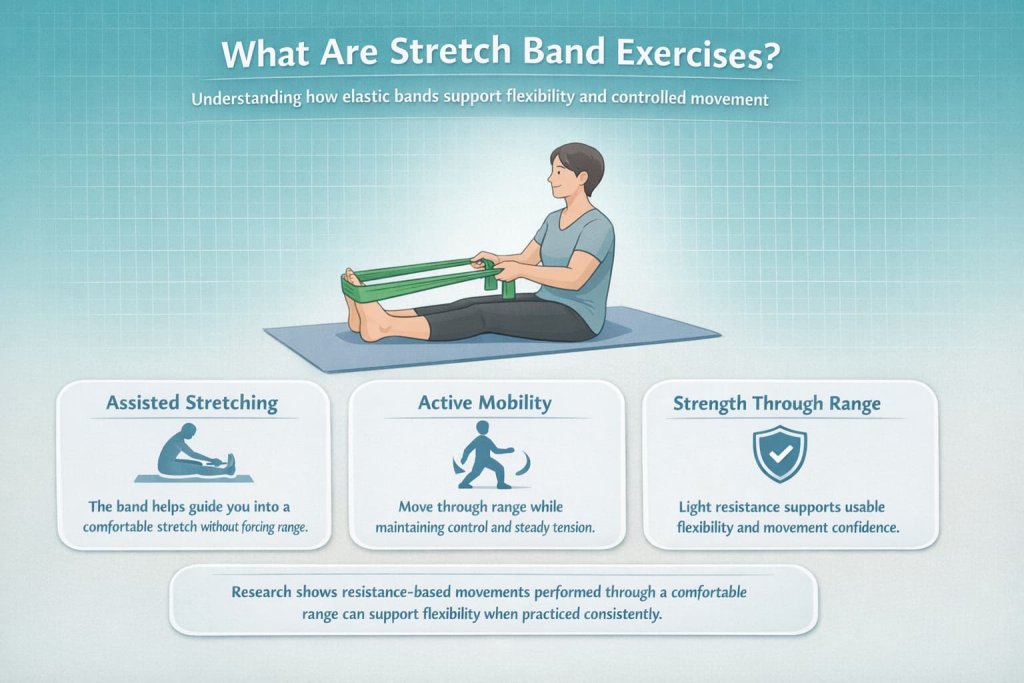 What Are Stretch Band Exercises?

Understanding how elastic bands support flexibility and controlled movement

Assisted Stretching

The band helps guide you into a comfortable stretch without forcing range.

Active Mobility

Move through range while maintaining control and steady tension.

Strength Through Range

Light resistance supports usable flexibility and movement confidence.

Research shows resistance-based movements performed through a comfortable range can support flexibility when practiced consistently.